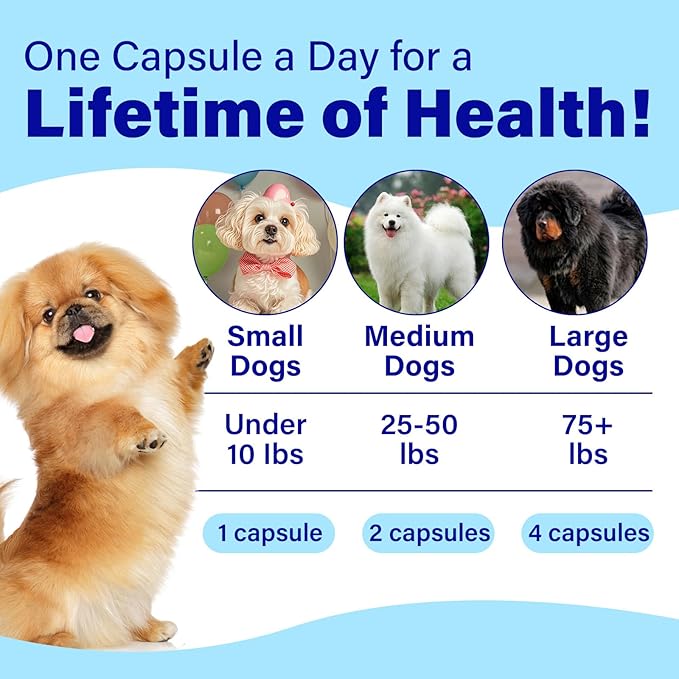 One Capsule a Day for a
Lifetime of Health!

| Small Dogs | Medium Dogs | Large Dogs |
|---|---|---|
| Under 10 lbs | 25-50 lbs | 75+ lbs |
| 1 capsule | 2 capsules | 4 capsules |